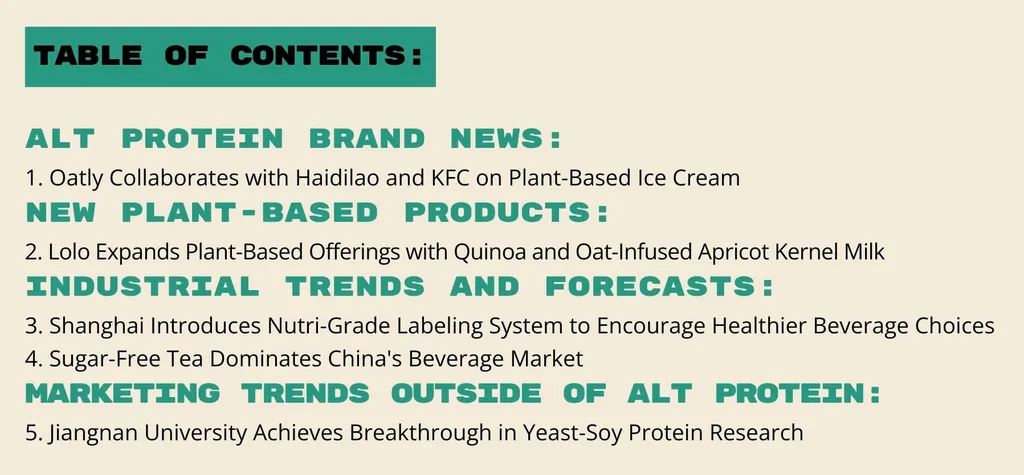 TABLE OF CONTENTS:

ALT PROTEIN BRAND NEWS:

1. Oatly Collaborates with Haidilao and KFC on Plant-Based Ice Cream

NEW PLANT-BASED PRODUCTS:

2. Lolo Expands Plant-Based Offerings with Quinoa and Oat-Infused Apricot Kernel Milk

INDUSTRIAL TRENDS AND FORECASTS:

3. Shanghai Introduces Nutri-Grade Labeling System to Encourage Healthier Beverage Choices

4. Sugar-Free Tea Dominates China's Beverage Market

MARKETING TRENDS OUTSIDE OF ALT PROTEIN:

5. Jiangnan University Achieves Breakthrough in Yeast-Soy Protein Research